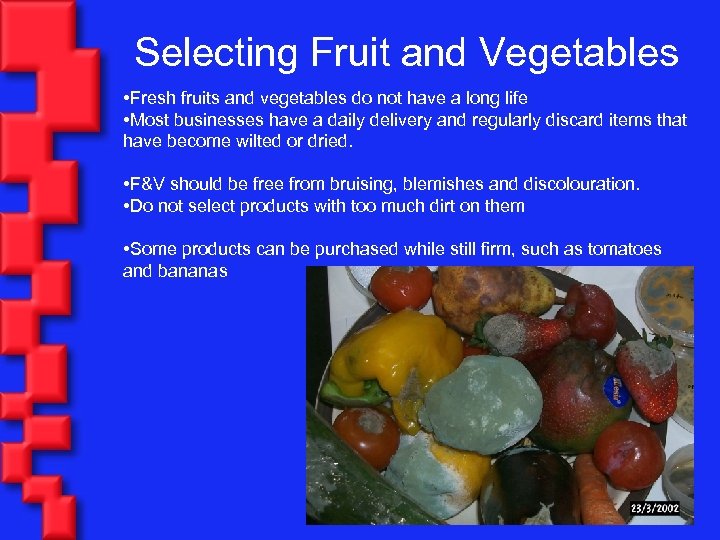 Selecting Fruit and Vegetables

•Fresh fruits and vegetables do not have a long life
•Most businesses have a daily delivery and regularly discard items that have become wilted or dried.

•F&V should be free from bruising, blemishes and discolouration.
•Do not select products with too much dirt on them

•Some products can be purchased while still firm, such as tomatoes and bananas

23/3/2002